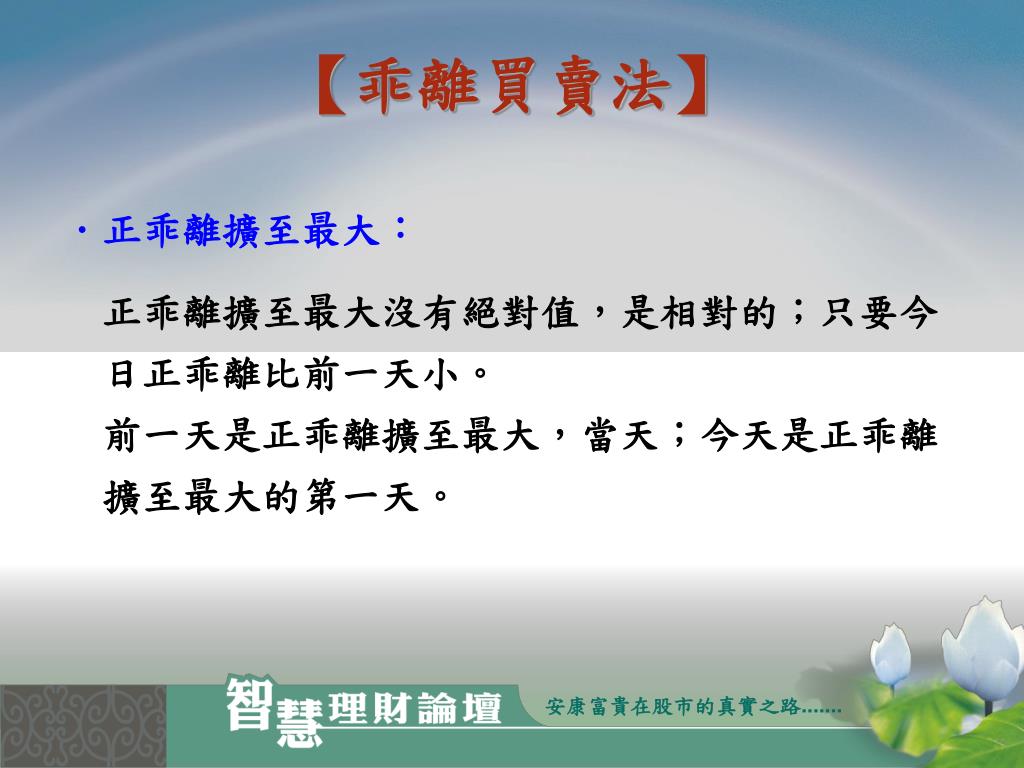 【乖離買賣法】

• 正乖離擴至最大：

正乖離擴至最大沒有絕對值，是相對的；只要今日正乖離比前一天小。

前一天是正乖離擴至最大，當天；今天是正乖離擴至最大的第一天。

智慧理財論壇

安康富貴在股市的真實之路.......